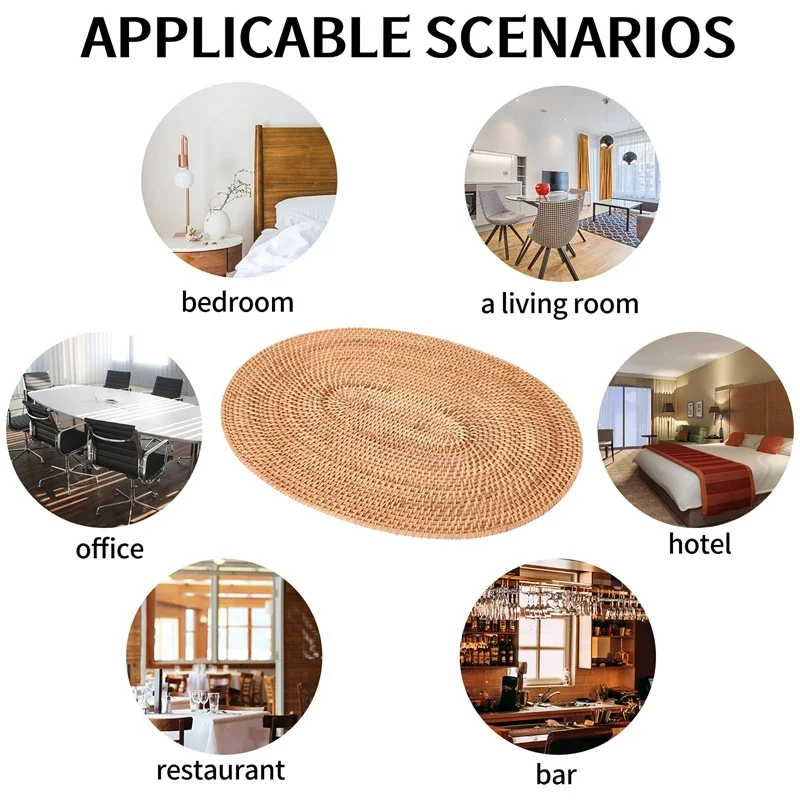 APPLICABLE SCENARIOS

bedroom

a living room

office

hotel

restaurant

bar